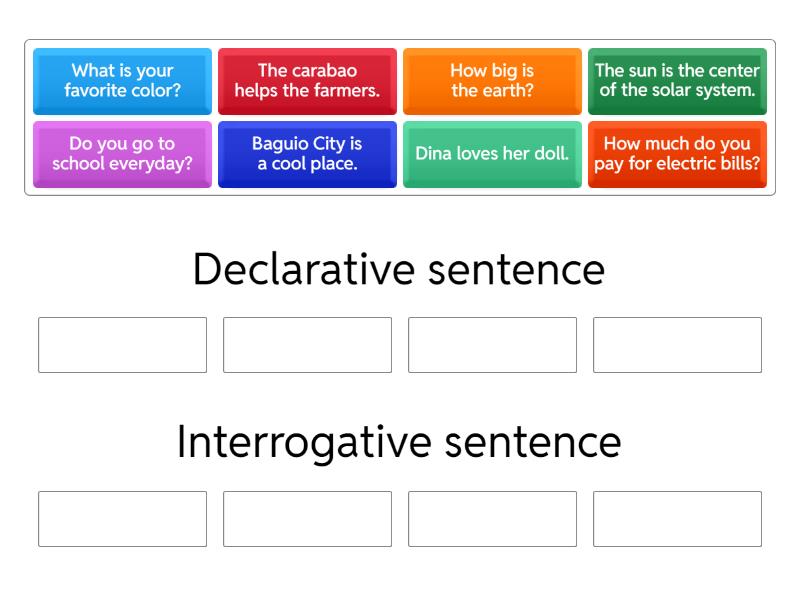 What is your favorite color?

The carabao helps the farmers.

How big is the earth?

The sun is the center of the solar system.

Do you go to school everyday?

Baguio City is a cool place.

Dina loves her doll.

How much do you pay for electric bills?

Declarative sentence

Interrogative sentence